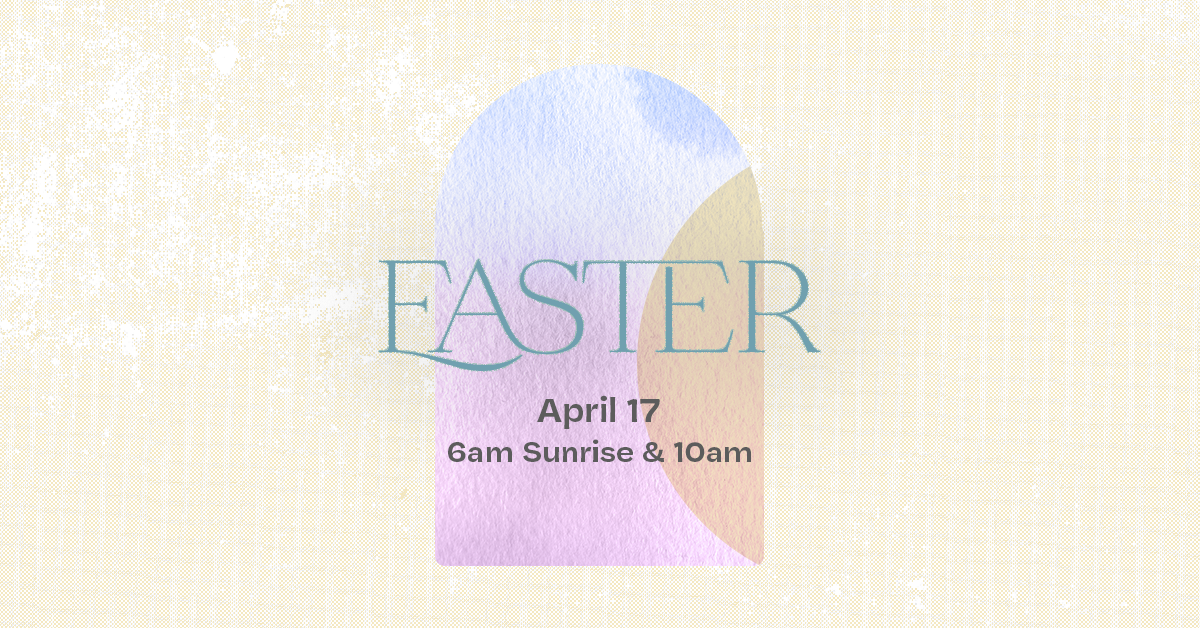 EASTER

April 17
6am Sunrise & 10am